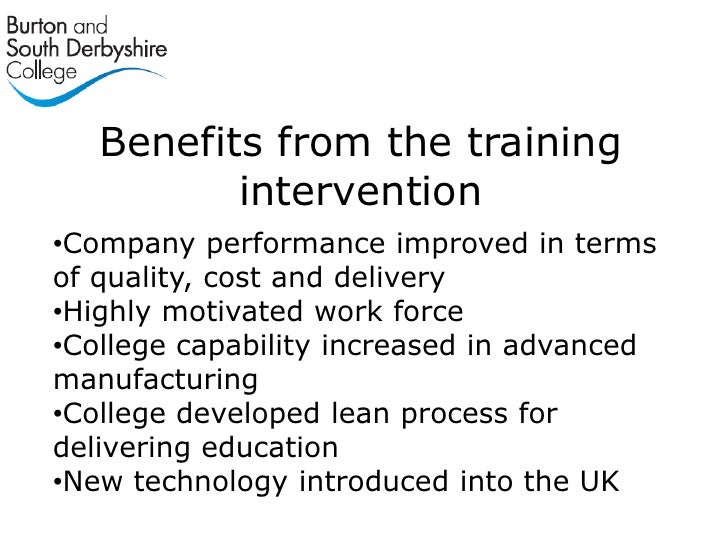 Burton and South Derbyshire College

Benefits from the training intervention

•Company performance improved in terms of quality, cost and delivery
•Highly motivated work force
•College capability increased in advanced manufacturing
•College developed lean process for delivering education
•New technology introduced into the UK